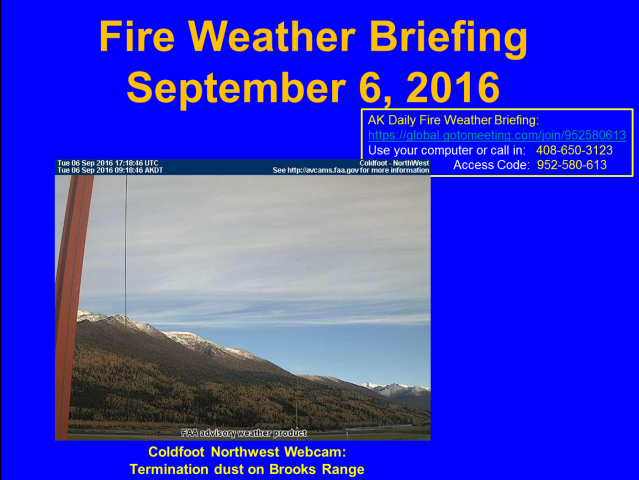 Fire Weather Briefing
September 6, 2016

AK Daily Fire Weather Briefing:
https://global.gotomeeting.com/join/952580613
Use your computer or call in: 408-650-3123
Access Code: 952-580-613

Tue 06 Sep 2016 17:18:46 UTC
Tue 06 Sep 2016 09:18:46 AKDT
Coldfoot - NorthWest
See http://avcams.faa.gov for more information

FAA advisory weather product

Coldfoot Northwest Webcam:
Termination dust on Brooks Range